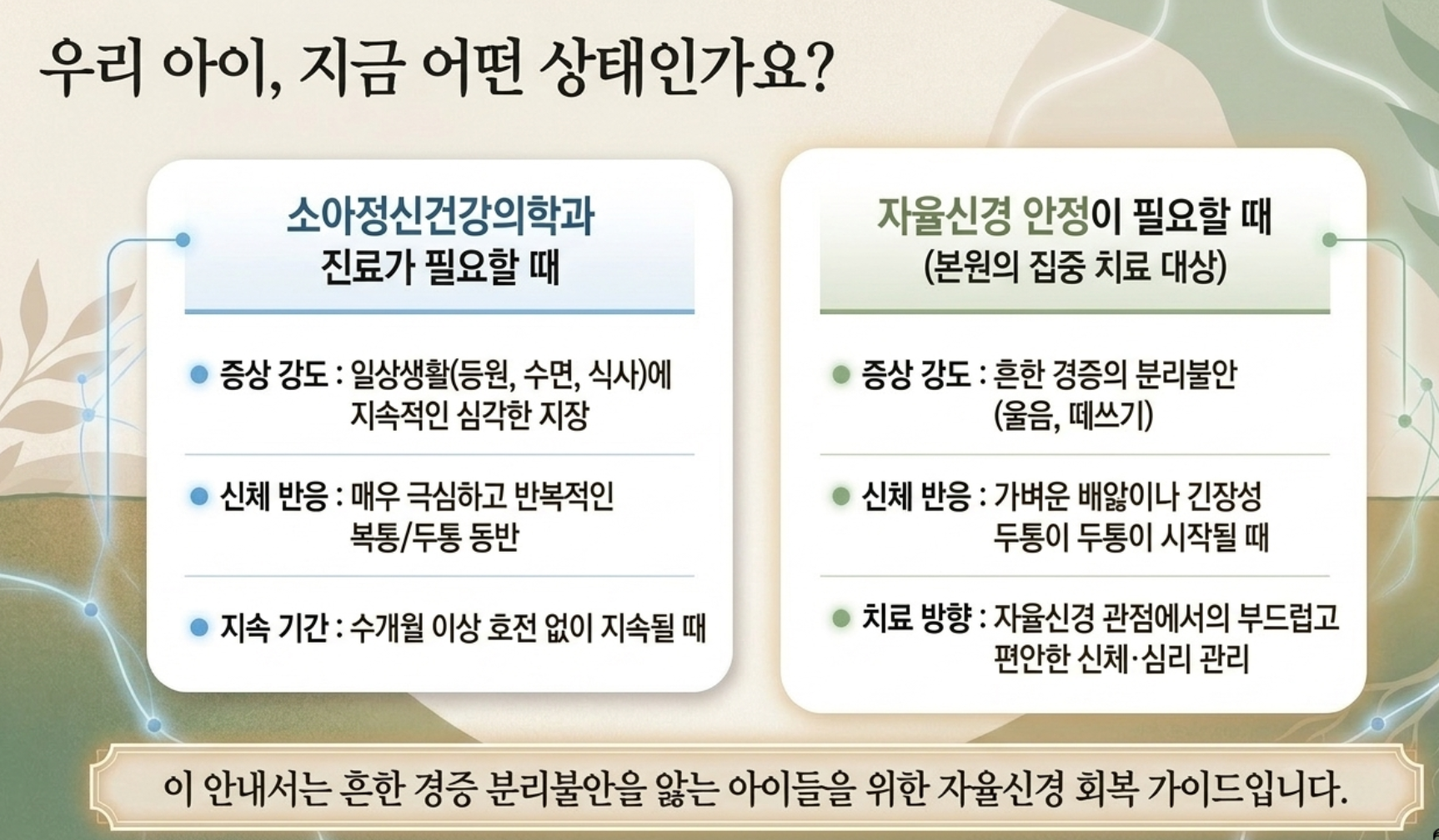 우리 아이, 지금 어떤 상태인가요?

소아정신건강의학과
진료가 필요할 때

증상 강도 : 일상생활(등원, 수면, 식사)에 지속적인 심각한 지장

신체 반응 : 매우 극심하고 반복적인 복통/두통 동반

지속 기간 : 수개월 이상 호전 없이 지속될 때

자율신경 안정이 필요할 때
(본원의 집중 치료 대상)

증상 강도 : 흔한 경증의 분리불안 (울음, 떼쓰기)

신체 반응 : 가벼운 배앓이나 긴장성 두통이 두통이 시작될 때

치료 방향 : 자율신경 관점에서의 부드럽고 편안한 신체·심리 관리

이 안내서는 흔한 경증 분리불안을 앓는 아이들을 위한 자율신경 회복 가이드입니다.